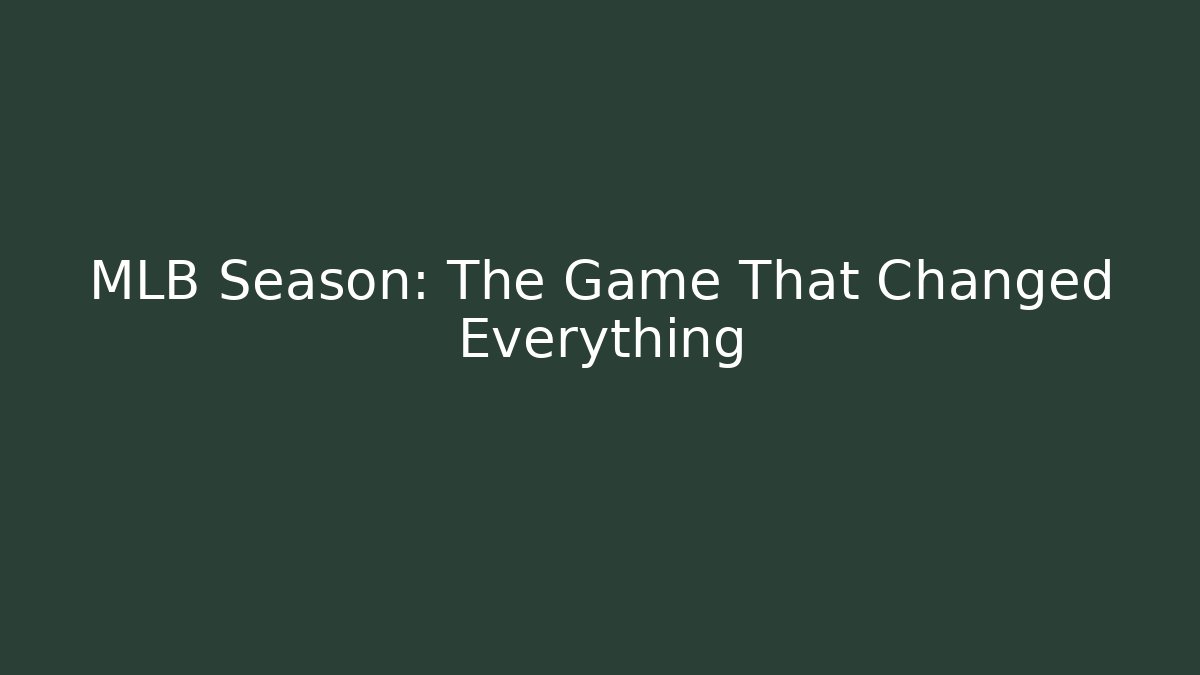 MLB Season: The Game That Changed Everything